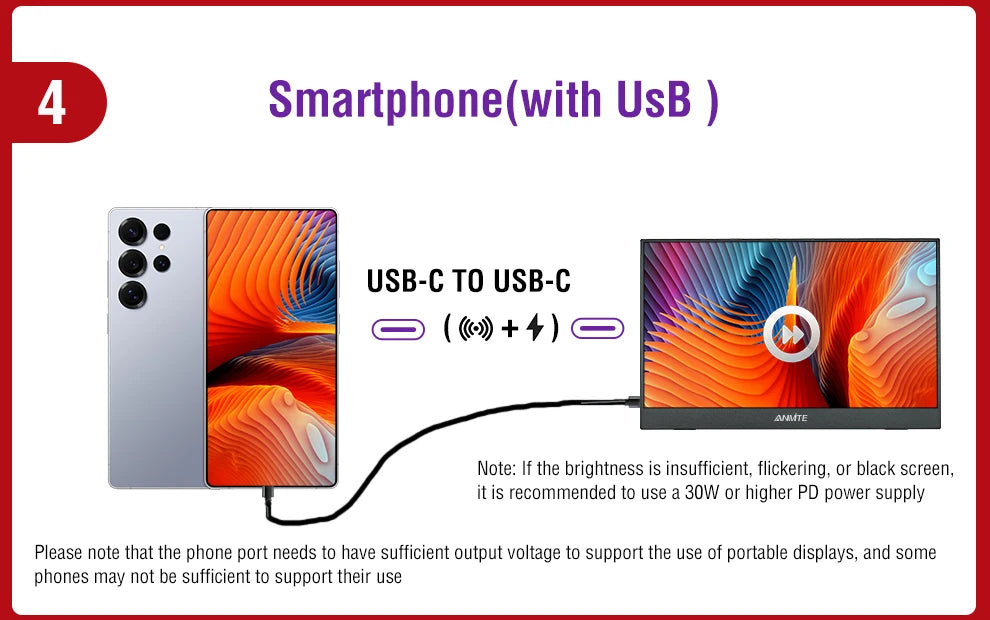 4

Smartphone(with UsB )

USB-C TO USB-C

( + )

ANMITE

Note: If the brightness is insufficient, flickering, or black screen, it is recommended to use a 30W or higher PD power supply

Please note that the phone port needs to have sufficient output voltage to support the use of portable displays, and some phones may not be sufficient to support their use